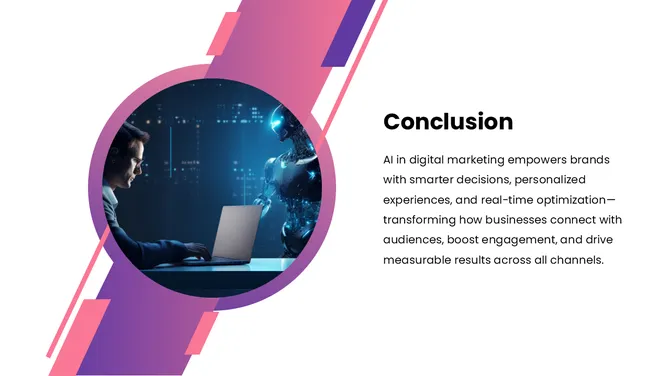 Conclusion

AI in digital marketing empowers brands with smarter decisions, personalized experiences, and real-time optimization—transforming how businesses connect with audiences, boost engagement, and drive measurable results across all channels.